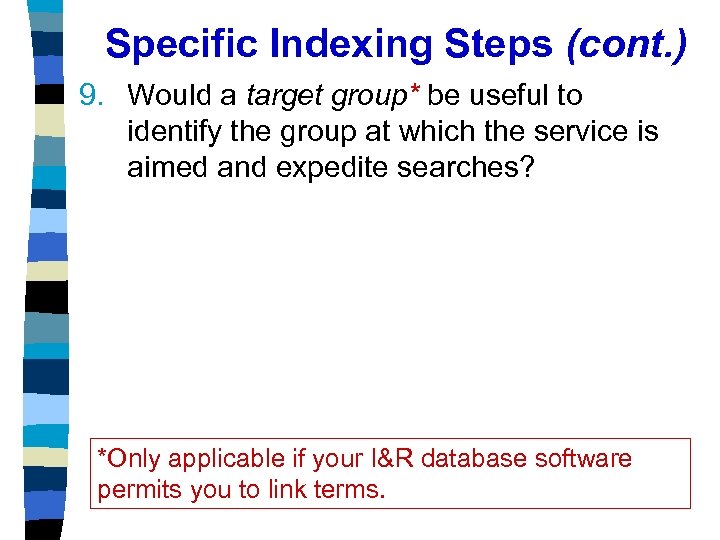 Specific Indexing Steps (cont.)

9. Would a target group* be useful to identify the group at which the service is aimed and expedite searches?

*Only applicable if your I&R database software permits you to link terms.